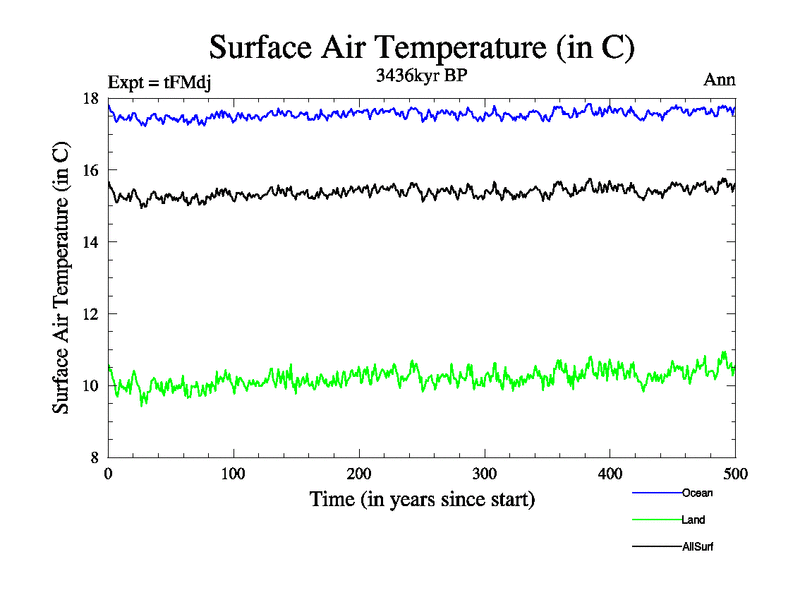 Surface Air Temperature (in C)

Expt = tFMdj

3436kyr BP

Ann

Surface Air Temperature (in C)

18
16
14
12
10
8

0
100
200
300
400
500

Time (in years since start)

Ocean

Land

AllSurf